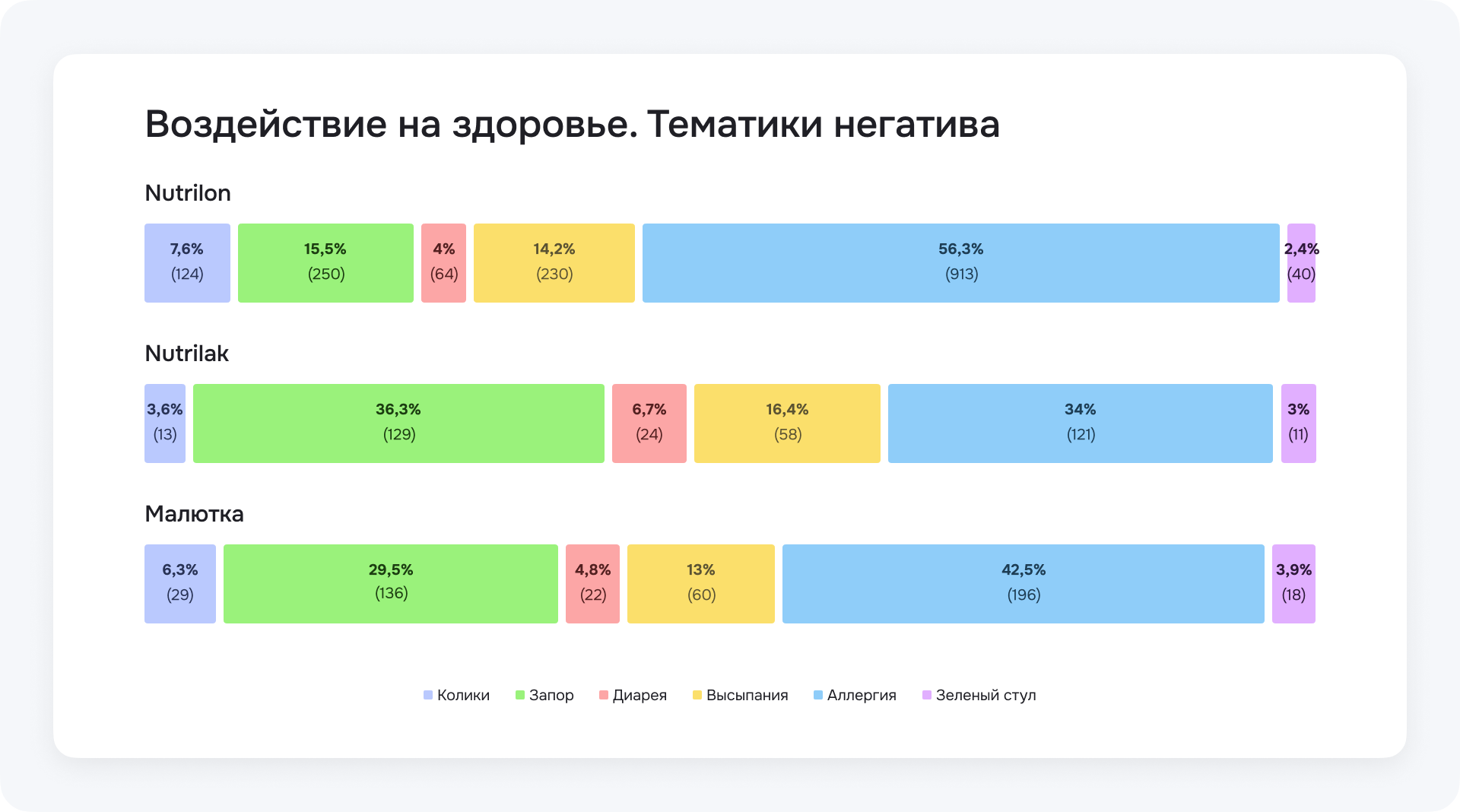 Воздействие на здоровье. Тематики негатива

Nutrilon

7,6% (124)
15,5% (250)
4% (64)
14,2% (230)
56,3% (913)
2,4% (40)

Nutrilak

3,6% (13)
36,3% (129)
6,7% (24)
16,4% (58)
34% (121)
3% (11)

Малютка

6,3% (29)
29,5% (136)
4,8% (22)
13% (60)
42,5% (196)
3,9% (18)

Колики
Запор
Диарея
Высыпания
Аллергия
Зеленый стул